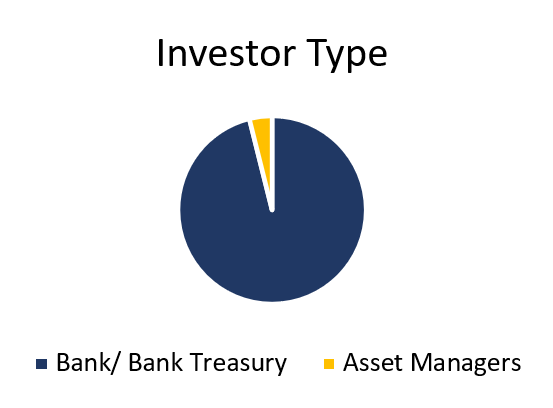 Investor Type

Bank/ Bank Treasury
Asset Managers